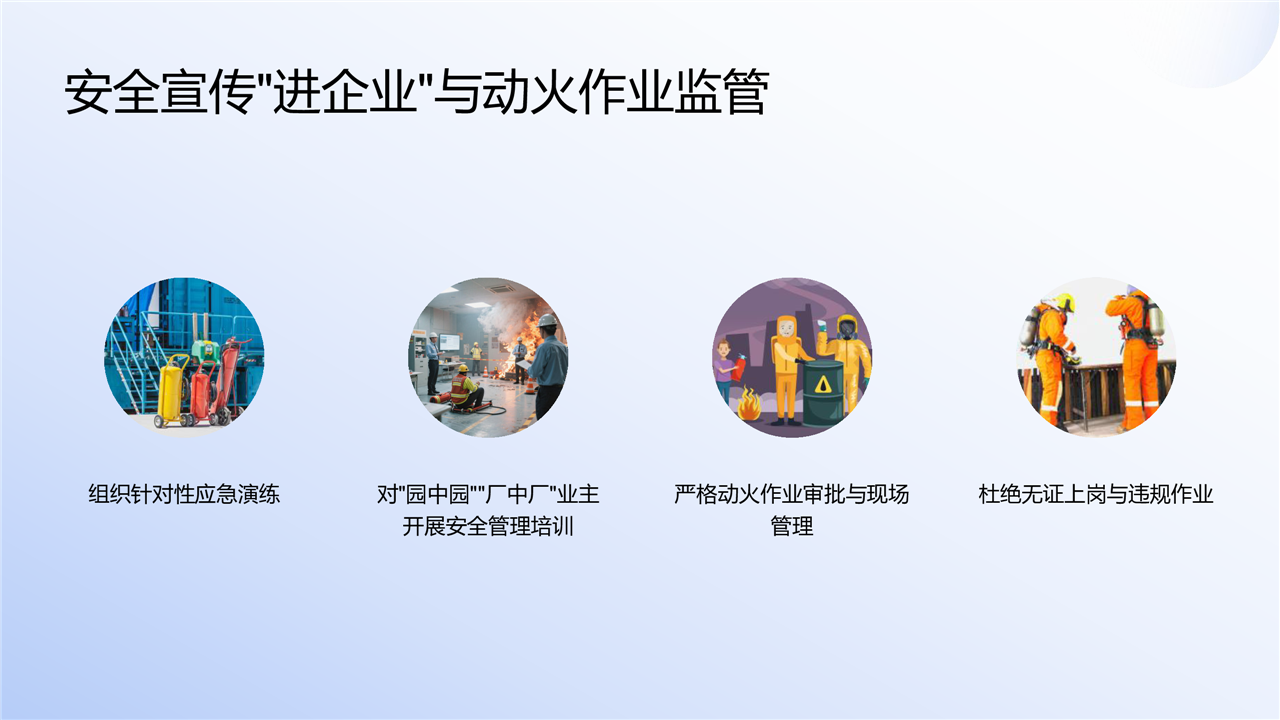 安全宣传"进企业"与动火作业监管

组织针对性应急演练

对"园中园""厂中厂"业主开展安全管理培训

严格动火作业审批与现场管理

杜绝无证上岗与违规作业